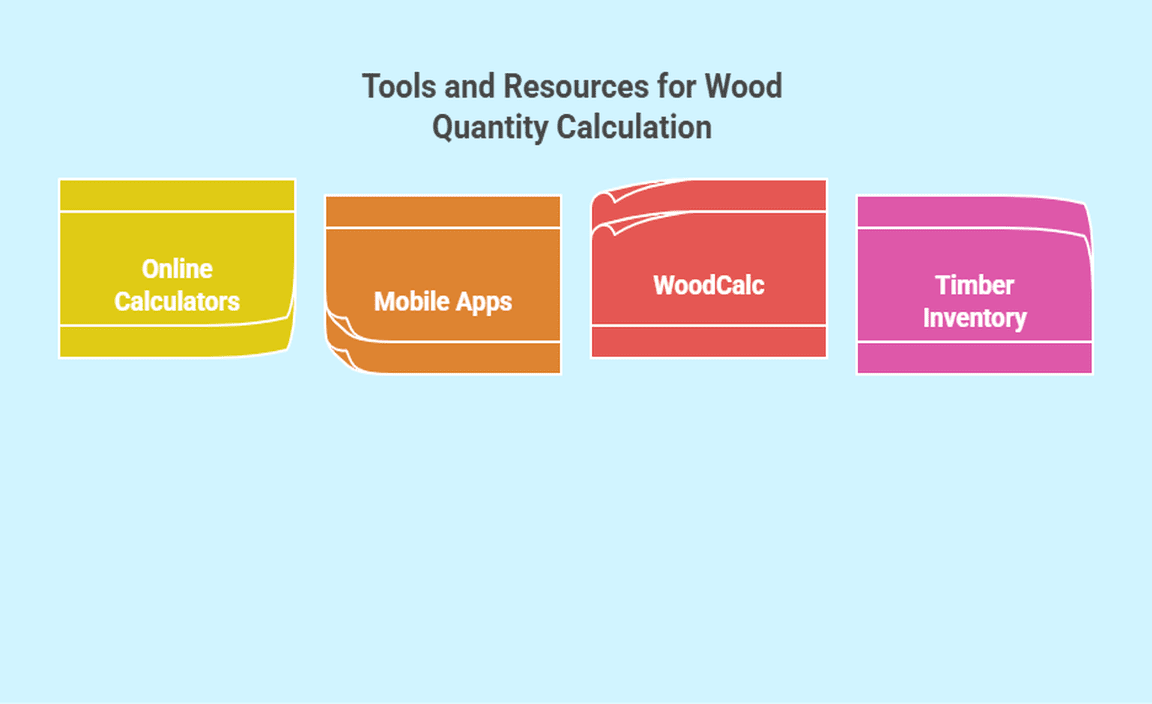 Tools and Resources for Wood Quantity Calculation

Online Calculators

Mobile Apps

WoodCalc

Timber Inventory